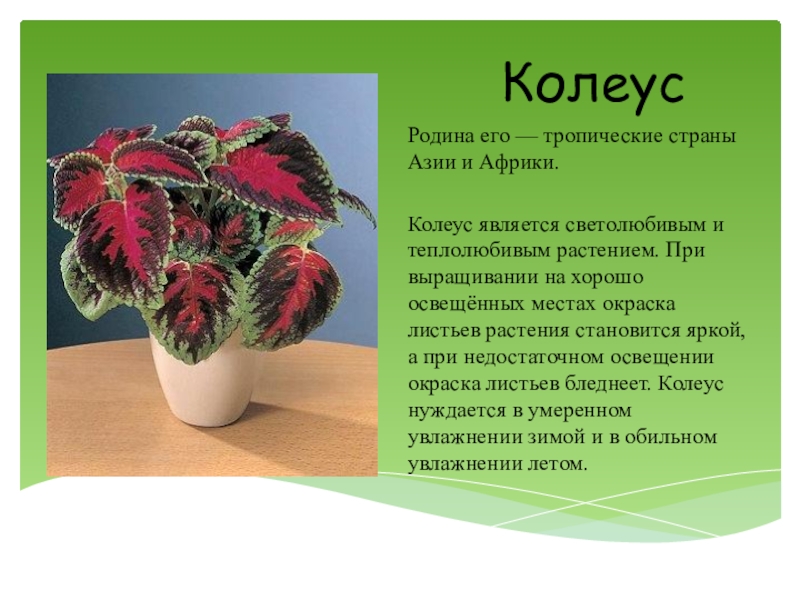 Колеус

Родина его — тропические страны Азии и Африки.

Колеус является светолюбивым и теплолюбивым растением. При выращивании на хорошо освещённых местах окраска листьев растения становится яркой, а при недостаточном освещении окраска листьев бледнеет. Колеус нуждается в умеренном увлажнении зимой и в обильном увлажнении летом.